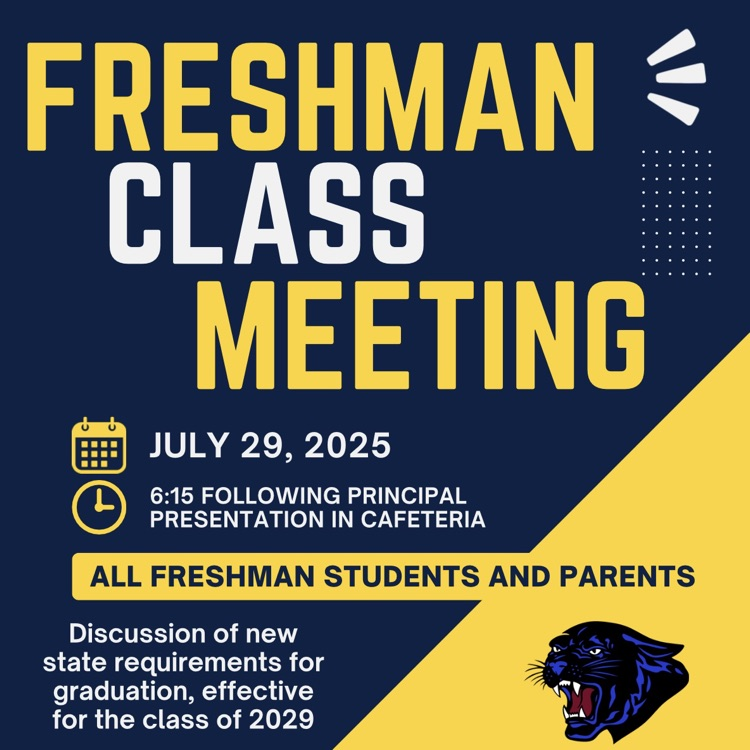 FRESHMAN
CLASS
MEETING

JULY 29, 2025

6:15 FOLLOWING PRINCIPAL PRESENTATION IN CAFETERIA

ALL FRESHMAN STUDENTS AND PARENTS

Discussion of new state requirements for graduation, effective for the class of 2029